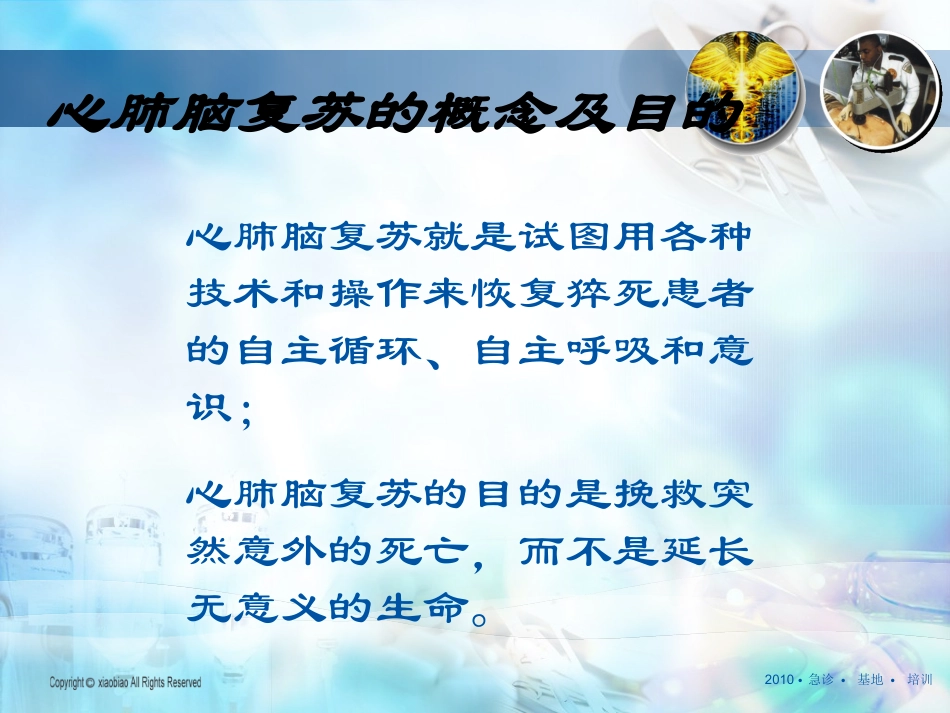 心肺脑复苏的概念及目的

心肺脑复苏就是试图用各种技术和操作来恢复猝死患者的自主循环、自主呼吸和意识；

心肺脑复苏的目的是挽救突然意外的死亡，而不是延长无意义的生命。

Copyright © xiaobiao All Rights Reserved

2010 • 急诊 • 基地 • 培训